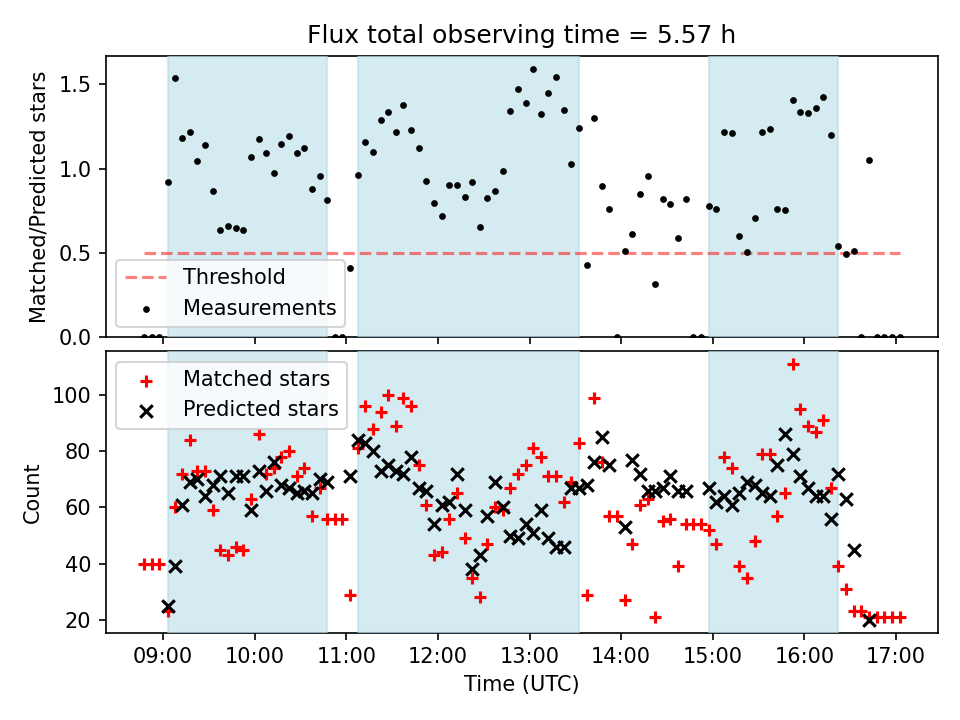 Flux total observing time = 5.57 h

Matched/Predicted stars

1.5
1.0
0.5
0.0

Threshold
Measurements

Matched stars
Predicted stars

Count

100
80
60
40
20

09:00 10:00 11:00 12:00 13:00 14:00 15:00 16:00 17:00

Time (UTC)